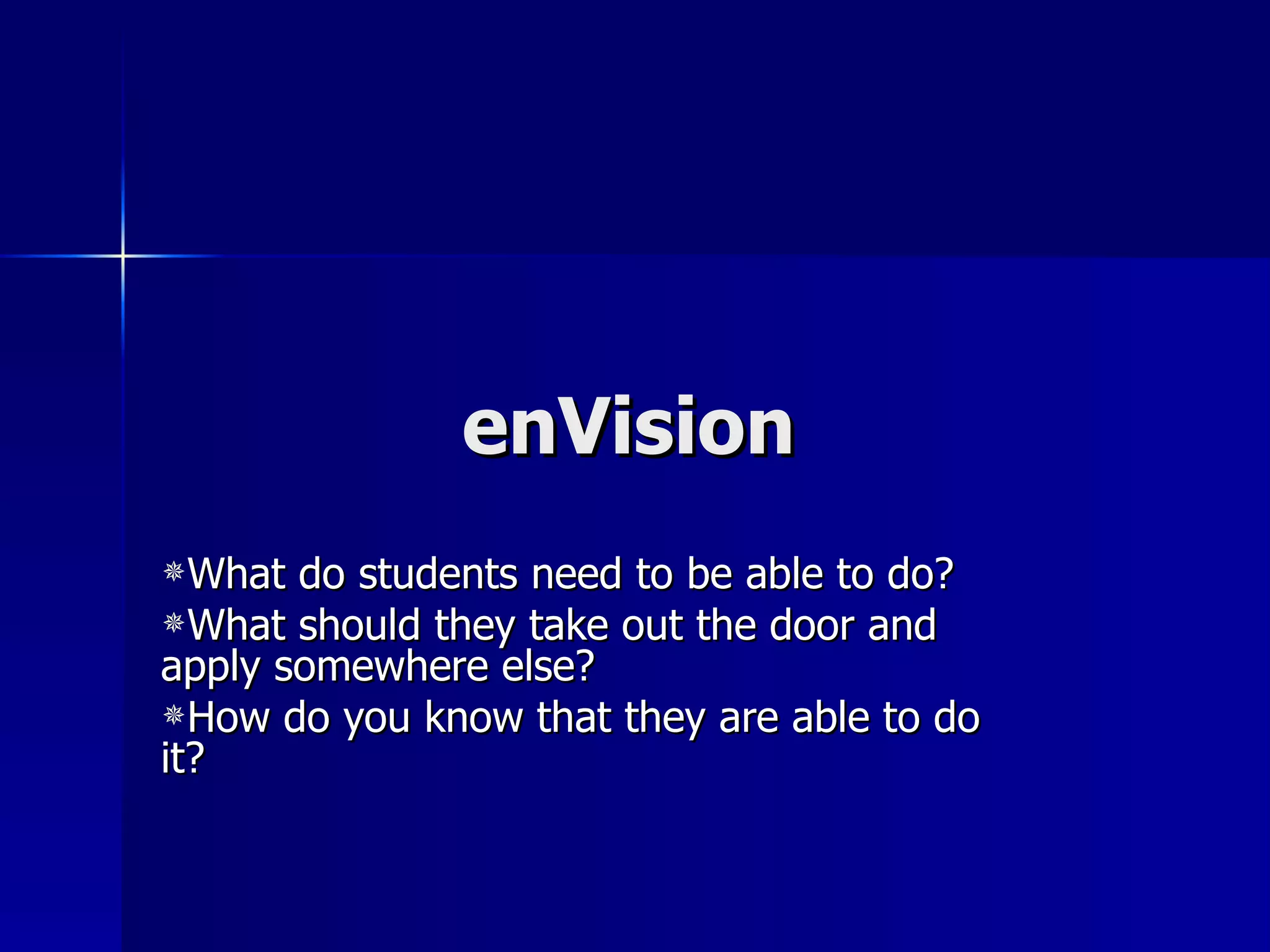 enVision

What do students need to be able to do?

What should they take out the door and apply somewhere else?

How do you know that they are able to do it?